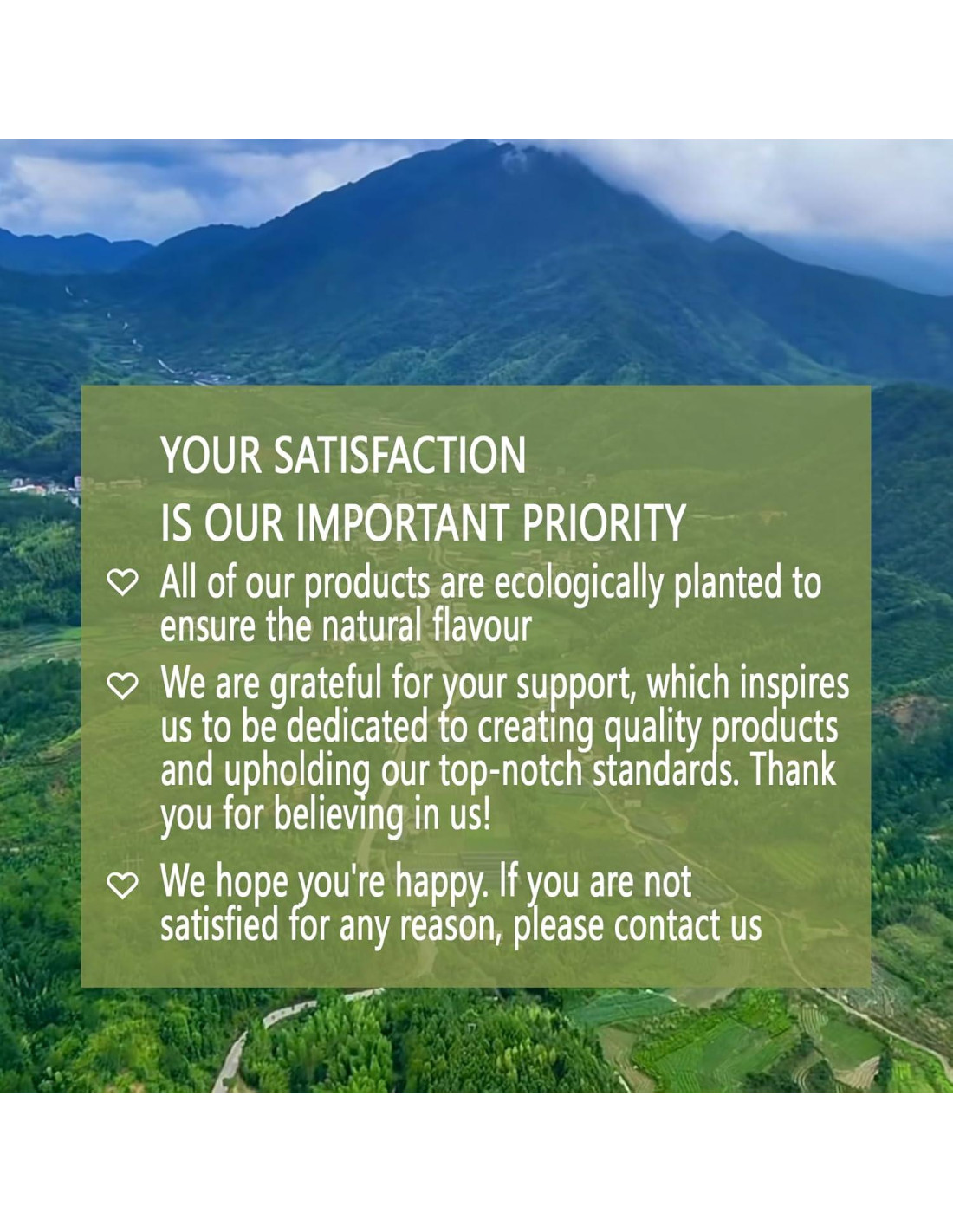 YOUR SATISFACTION
IS OUR IMPORTANT PRIORITY

♡ All of our products are ecologically planted to ensure the natural flavour

♡ We are grateful for your support, which inspires us to be dedicated to creating quality products and upholding our top-notch standards. Thank you for believing in us!

♡ We hope you're happy. If you are not satisfied for any reason, please contact us